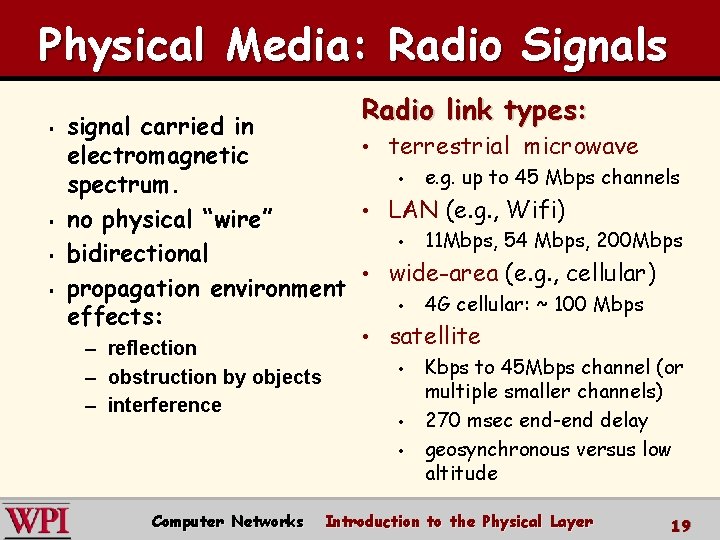 Physical Media: Radio Signals

- signal carried in electromagnetic spectrum.
- no physical “wire”
- bidirectional
- propagation environment effects:
  – reflection
  – obstruction by objects
  – interference

Radio link types:
- terrestrial microwave
  - e.g. up to 45 Mbps channels
- LAN (e.g., Wifi)
  - 11Mbps, 54 Mbps, 200Mbps
- wide-area (e.g., cellular)
  - 4G cellular: ~ 100 Mbps
- satellite
  - Kbps to 45Mbps channel (or multiple smaller channels)
  - 270 msec end-end delay
  - geosynchronous versus low altitude

WPI Computer Networks Introduction to the Physical Layer 19